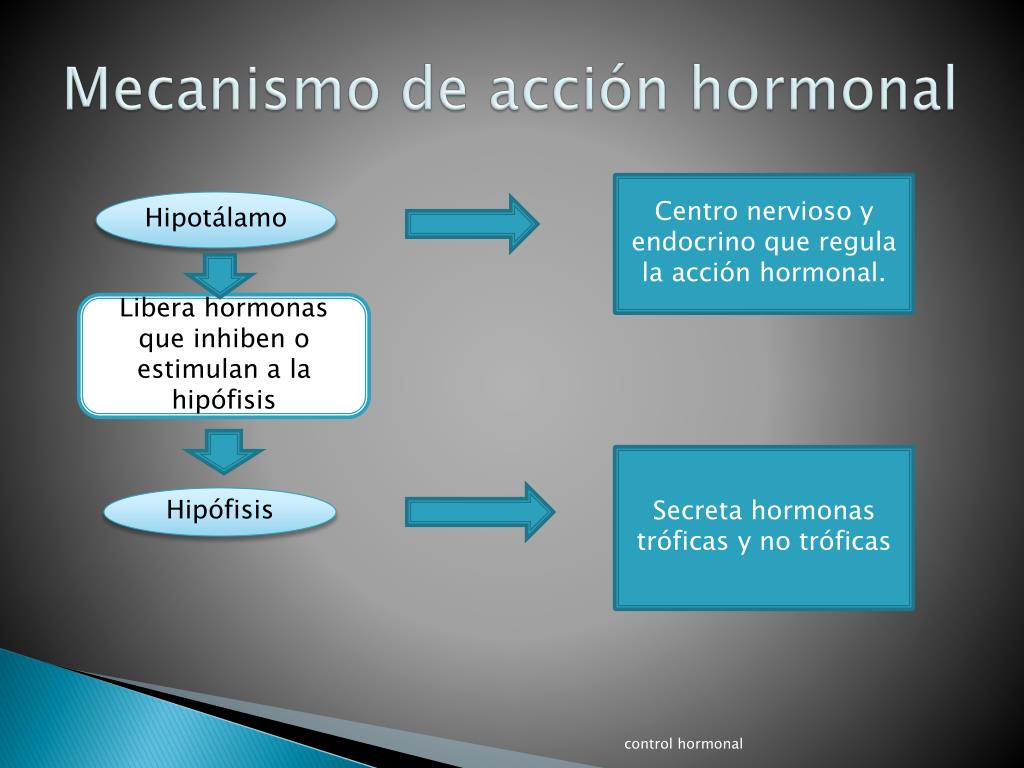 Mecanismo de acción hormonal

Hipotálamo

Centro nervioso y endocrino que regula la acción hormonal.

Libera hormonas que inhiben o estimulan a la hipófisis

Hipófisis

Secreta hormonas tróficas y no tróficas

control hormonal